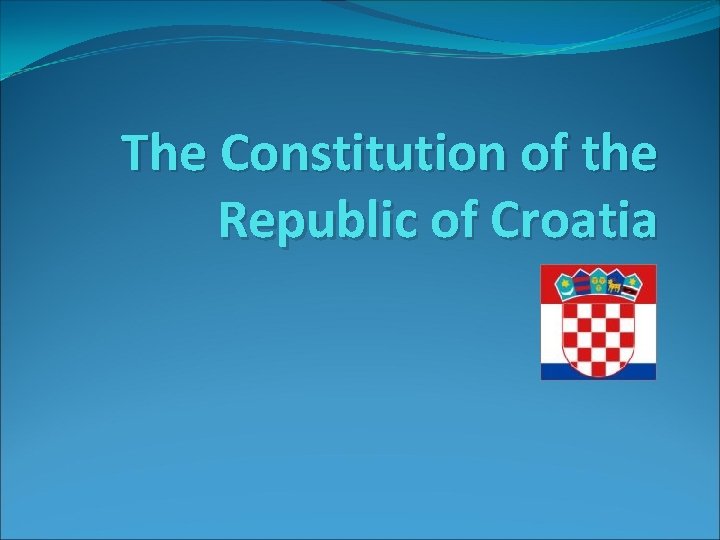 The Constitution of the Republic of Croatia